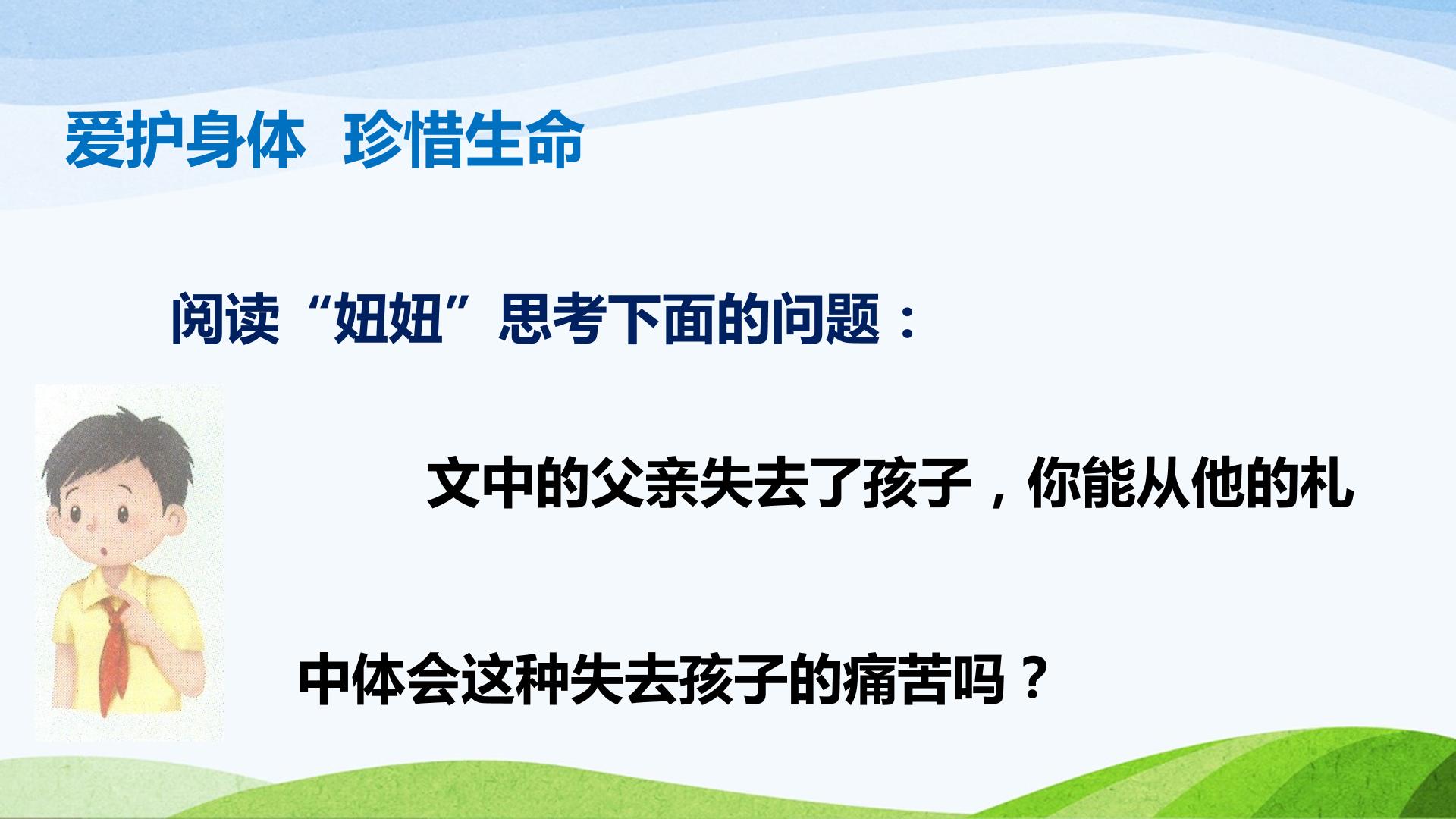 爱护身体 珍惜生命

阅读“妞妞”思考下面的问题：

文中的父亲失去了孩子，你能从他的札中体会这种失去孩子的痛苦吗？